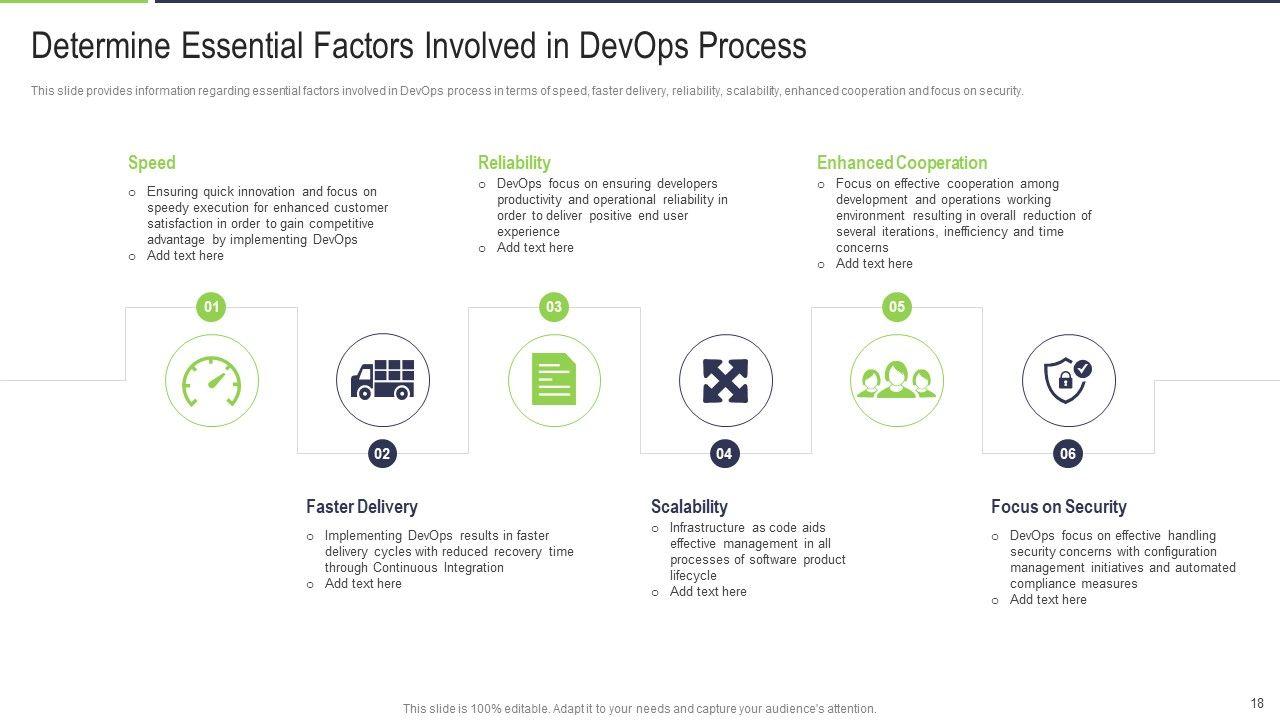 Determine Essential Factors Involved in DevOps Process

This slide provides information regarding essential factors involved in DevOps process in terms of speed, faster delivery, reliability, scalability, enhanced cooperation and focus on security.

Speed
o Ensuring quick innovation and focus on speedy execution for enhanced customer satisfaction in order to gain competitive advantage by implementing DevOps
o Add text here

Reliability
o DevOps focus on ensuring developers productivity and operational reliability in order to deliver positive end user experience
o Add text here

Enhanced Cooperation
o Focus on effective cooperation among development and operations working environment resulting in overall reduction of several iterations, inefficiency and time concerns
o Add text here

01

02

03

04

05

06

Faster Delivery
o Implementing DevOps results in faster delivery cycles with reduced recovery time through Continuous Integration
o Add text here

Scalability
o Infrastructure as code aids effective management in all processes of software product lifecycle
o Add text here

Focus on Security
o DevOps focus on effective handling security concerns with configuration management initiatives and automated compliance measures
o Add text here

This slide is 100% editable. Adapt it to your needs and capture your audience's attention.

18